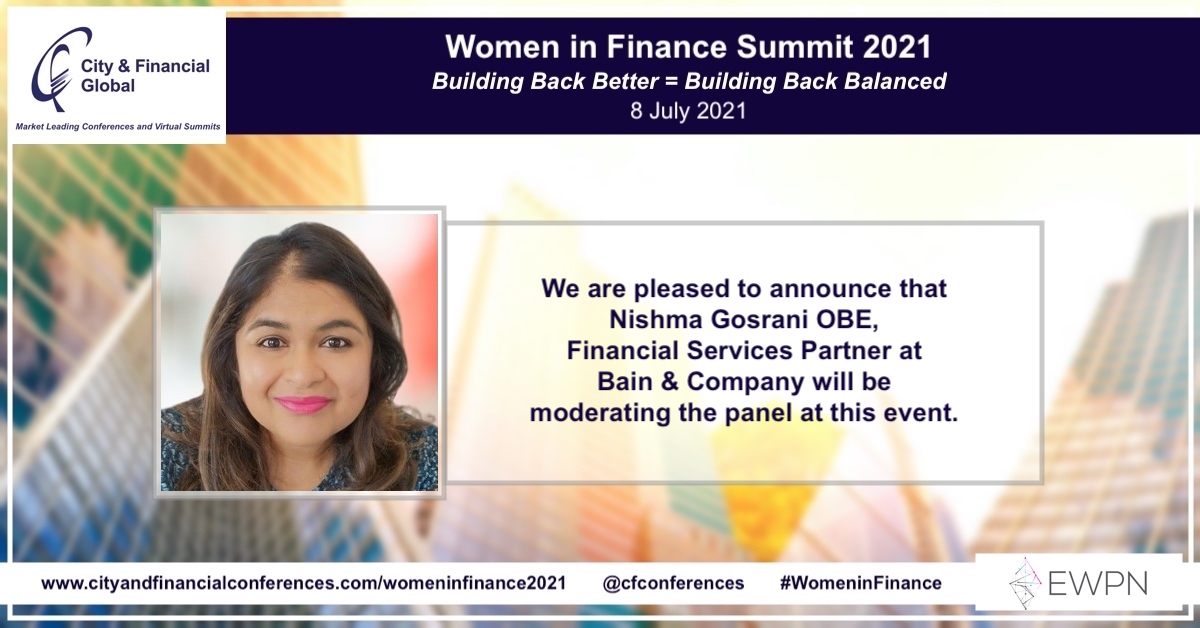 City & Financial Global

Market Leading Conferences and Virtual Summits

Women in Finance Summit 2021

Building Back Better = Building Back Balanced

8 July 2021

We are pleased to announce that Nishma Gosrani OBE, Financial Services Partner at Bain & Company will be moderating the panel at this event.

www.cityandfinancialconferences.com/womeninfinance2021 @cfconferences #WomeninFinance

EWPN